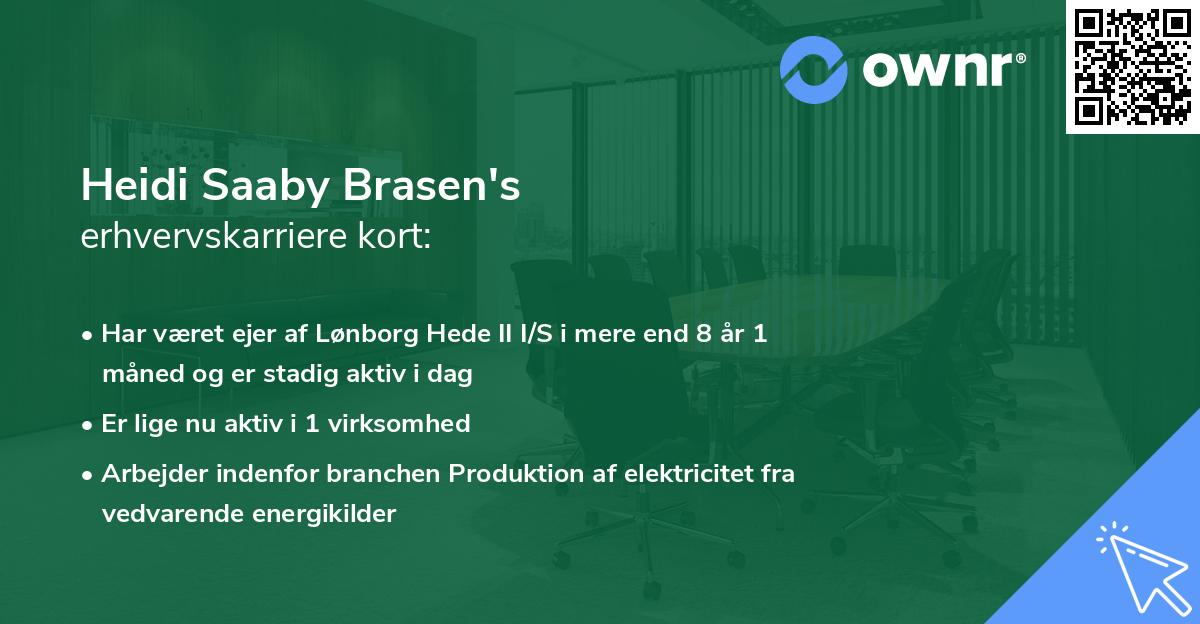 ownr®

Heidi Saaby Brasen's
erhvervskarriere kort:

• Har været ejer af Lønborg Hede II I/S i mere end 8 år 1 måned og er stadig aktiv i dag
• Er lige nu aktiv i 1 virksomhed
• Arbejder indenfor branchen Produktion af elektricitet fra vedvarende energikilder